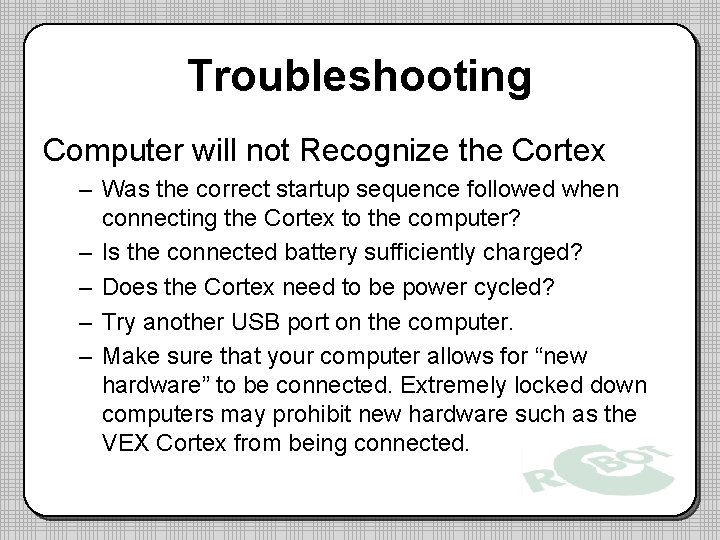 Troubleshooting

Computer will not Recognize the Cortex

– Was the correct startup sequence followed when connecting the Cortex to the computer?

– Is the connected battery sufficiently charged?

– Does the Cortex need to be power cycled?

– Try another USB port on the computer.

– Make sure that your computer allows for “new hardware” to be connected. Extremely locked down computers may prohibit new hardware such as the VEX Cortex from being connected.

ROBOT